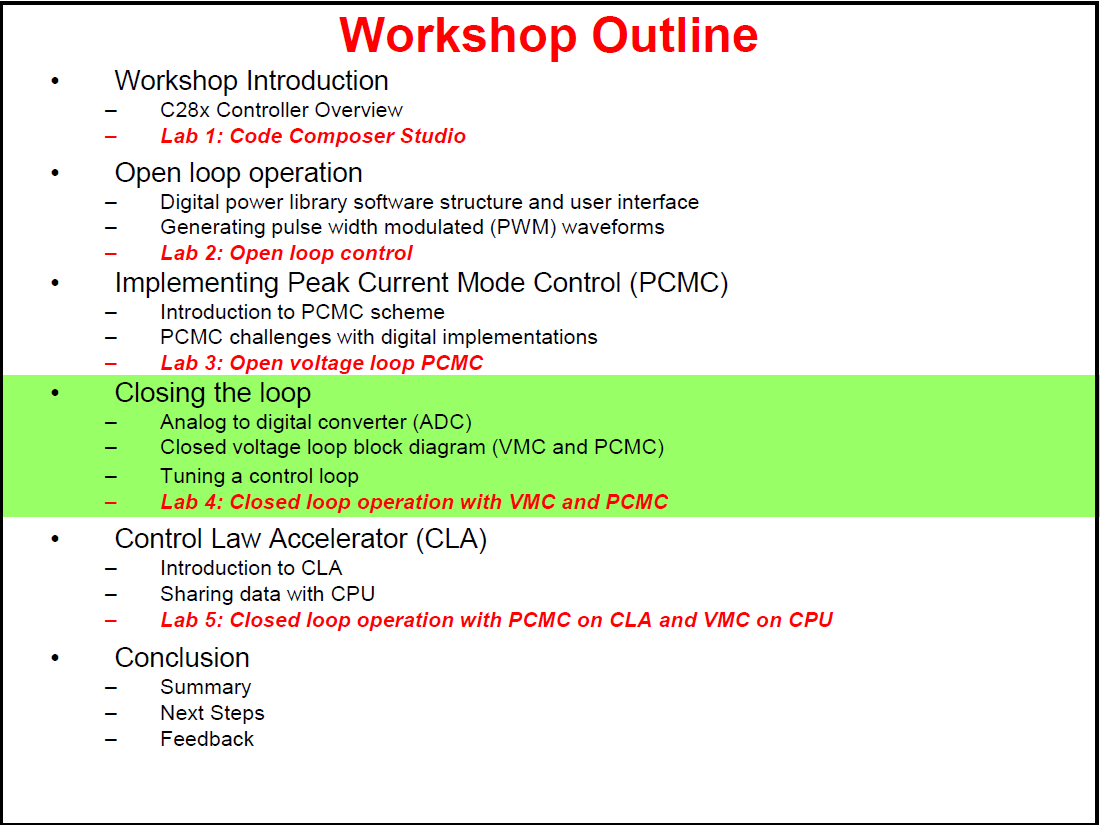 Workshop Outline

• Workshop Introduction
– C28x Controller Overview
– Lab 1: Code Composer Studio

• Open loop operation
– Digital power library software structure and user interface
– Generating pulse width modulated (PWM) waveforms
– Lab 2: Open loop control

• Implementing Peak Current Mode Control (PCMC)
– Introduction to PCMC scheme
– PCMC challenges with digital implementations
– Lab 3: Open voltage loop PCMC

• Closing the loop
– Analog to digital converter (ADC)
– Closed voltage loop block diagram (VMC and PCMC)
– Tuning a control loop
– Lab 4: Closed loop operation with VMC and PCMC

• Control Law Accelerator (CLA)
– Introduction to CLA
– Sharing data with CPU
– Lab 5: Closed loop operation with PCMC on CLA and VMC on CPU

• Conclusion
– Summary
– Next Steps
– Feedback